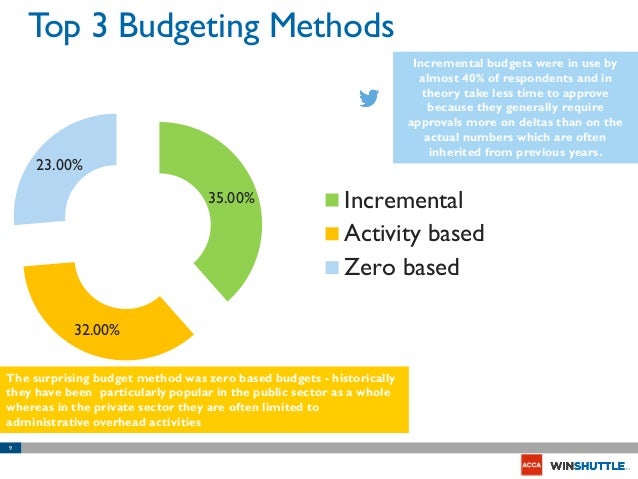 Top 3 Budgeting Methods

Incremental budgets were in use by almost 40% of respondents and in theory take less time to approve because they generally require approvals more on deltas than on the actual numbers which are often inherited from previous years.

23.00%

35.00%

32.00%

Incremental
Activity based
Zero based

The surprising budget method was zero based budgets - historically they have been particularly popular in the public sector as a whole whereas in the private sector they are often limited to administrative overhead activities

9

ACCA WINSHUTTLE